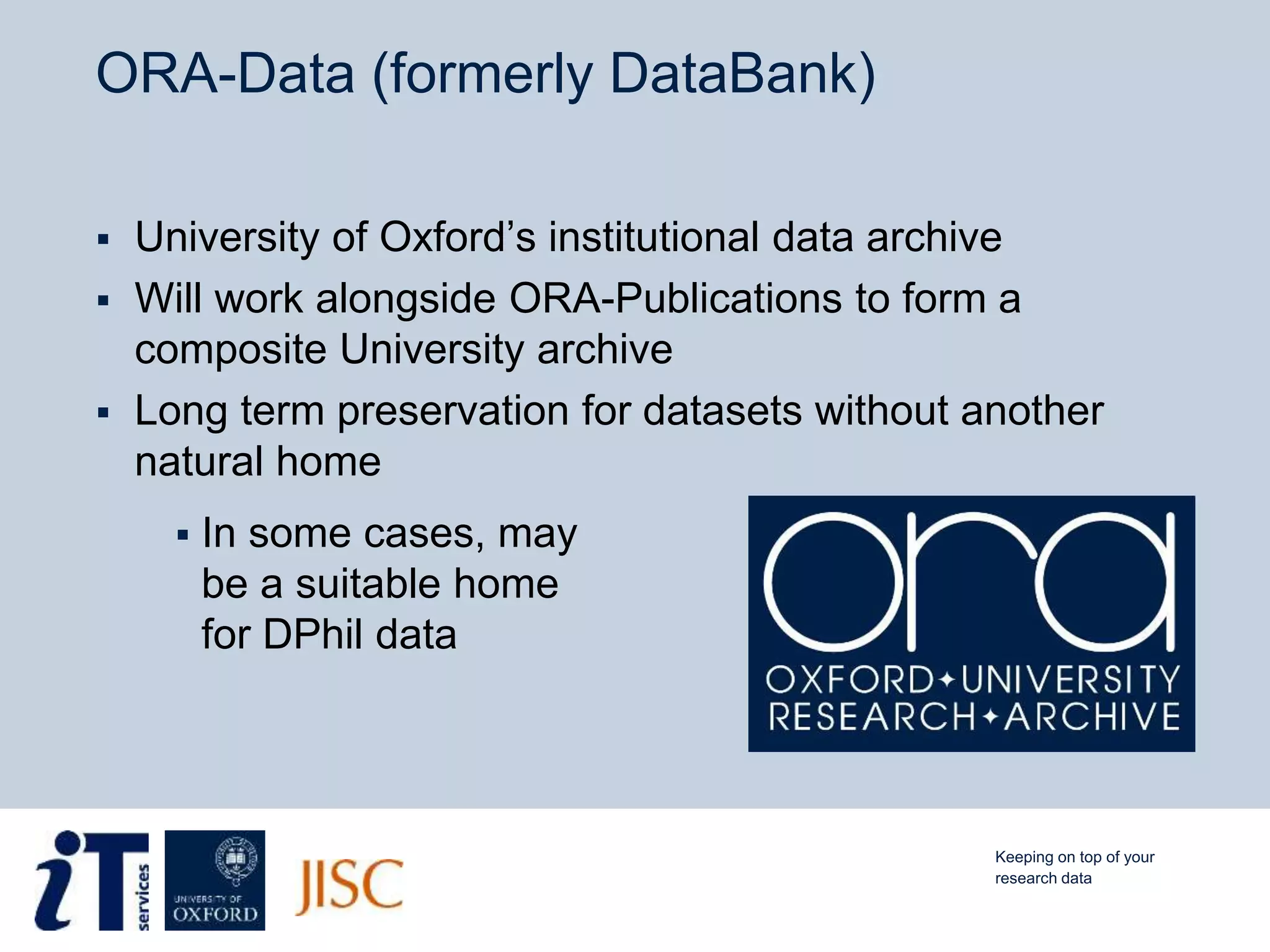 ORA-Data (formerly DataBank)

▪ University of Oxford's institutional data archive
▪ Will work alongside ORA-Publications to form a composite University archive
▪ Long term preservation for datasets without another natural home
▪ In some cases, may be a suitable home for DPhil data

ora
OXFORD✦UNIVERSITY
RESEARCH✦ARCHIVE

iT services
UNIVERSITY OF OXFORD
JISC

Keeping on top of your research data